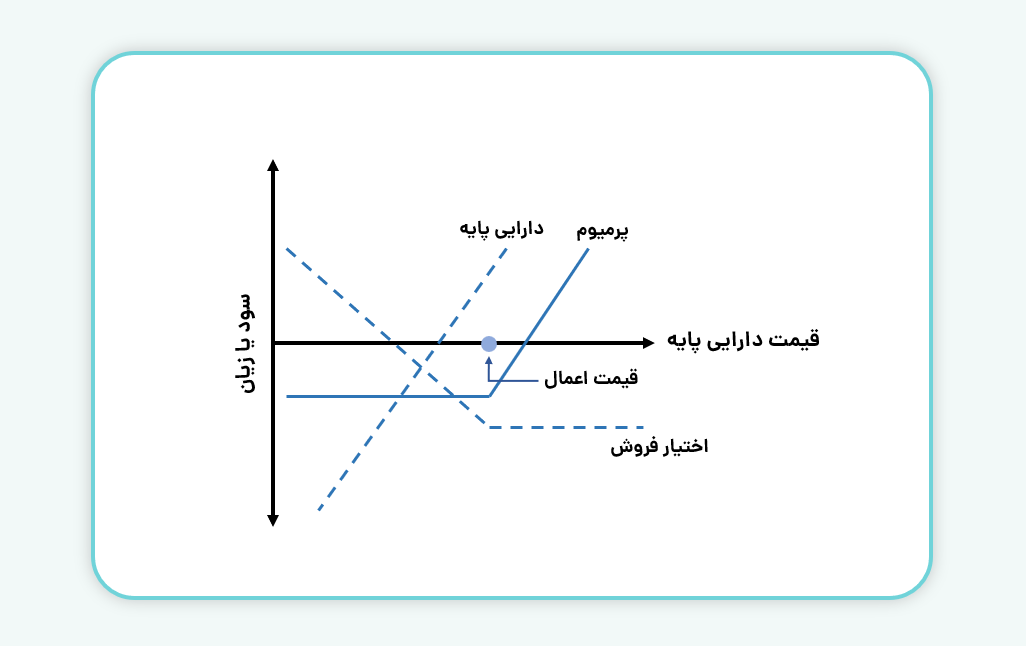 سود یا زیان

دارایی پایه

پرمیوم

قیمت دارایی پایه

قیمت اعمال

اختیار فروش